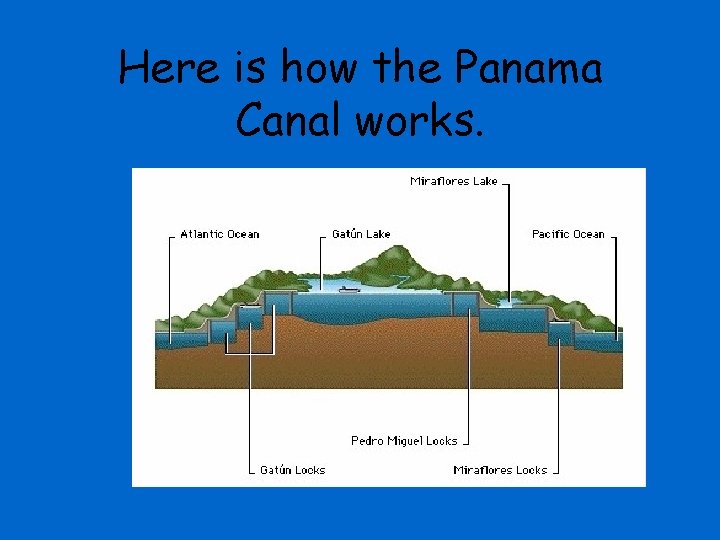 Here is how the Panama Canal works.

Miraflores Lake

Atlantic Ocean

Gatún Lake

Pacific Ocean

Pedro Miguel Locks

Gatún Locks

Miraflores Locks